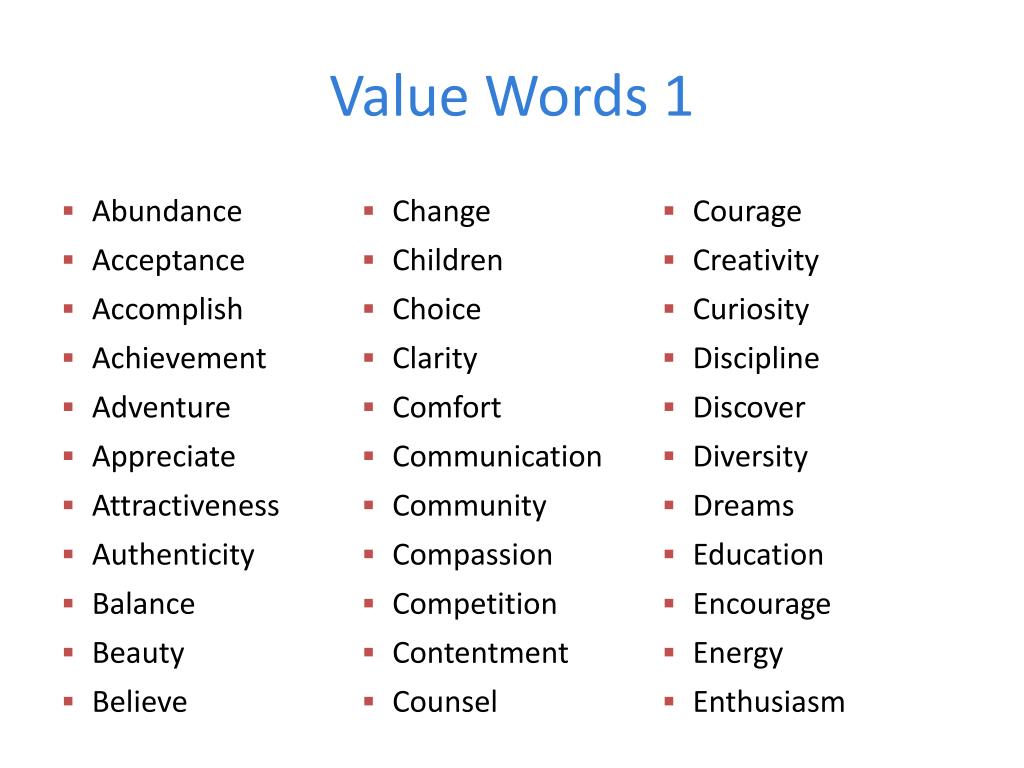 Value Words 1

- Abundance
- Acceptance
- Accomplish
- Achievement
- Adventure
- Appreciate
- Attractiveness
- Authenticity
- Balance
- Beauty
- Believe

- Change
- Children
- Choice
- Clarity
- Comfort
- Communication
- Community
- Compassion
- Competition
- Contentment
- Counsel

- Courage
- Creativity
- Curiosity
- Discipline
- Discover
- Diversity
- Dreams
- Education
- Encourage
- Energy
- Enthusiasm